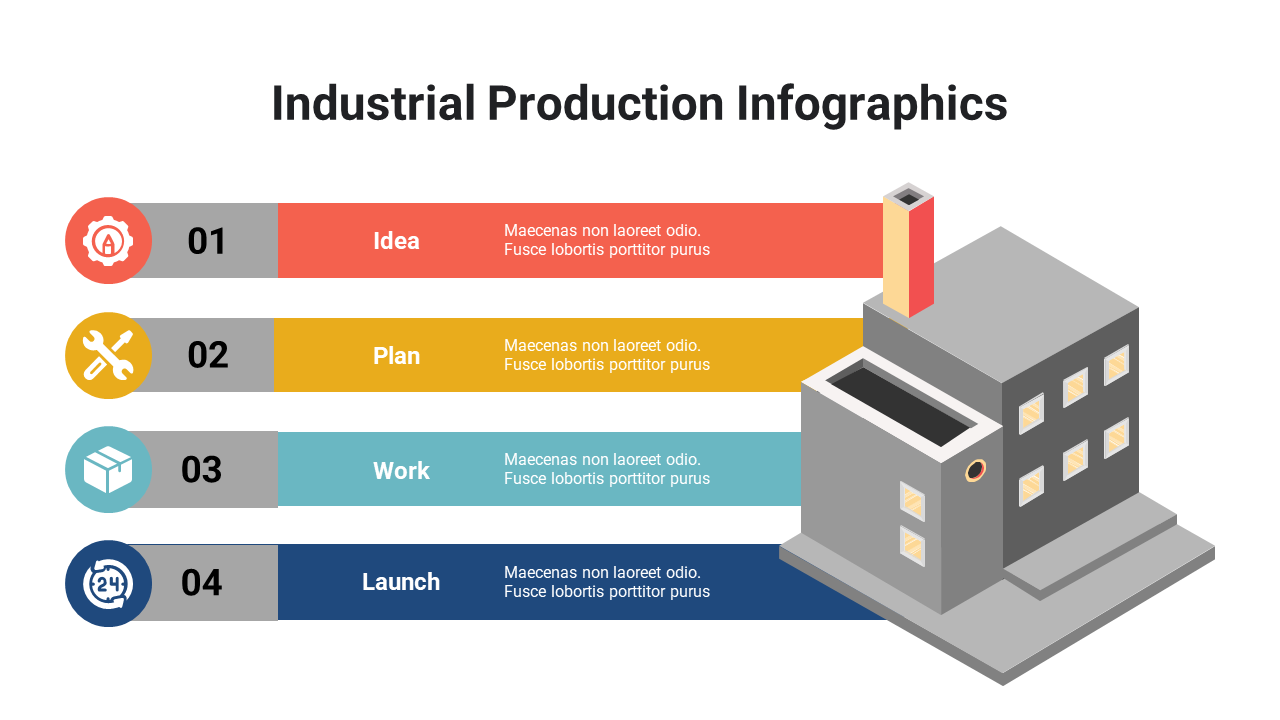 Industrial Production Infographics

01 Idea
Maecenas non laoreet odio. Fusce lobortis porttitor purus

02 Plan
Maecenas non laoreet odio. Fusce lobortis porttitor purus

03 Work
Maecenas non laoreet odio. Fusce lobortis porttitor purus

24

04 Launch
Maecenas non laoreet odio. Fusce lobortis porttitor purus